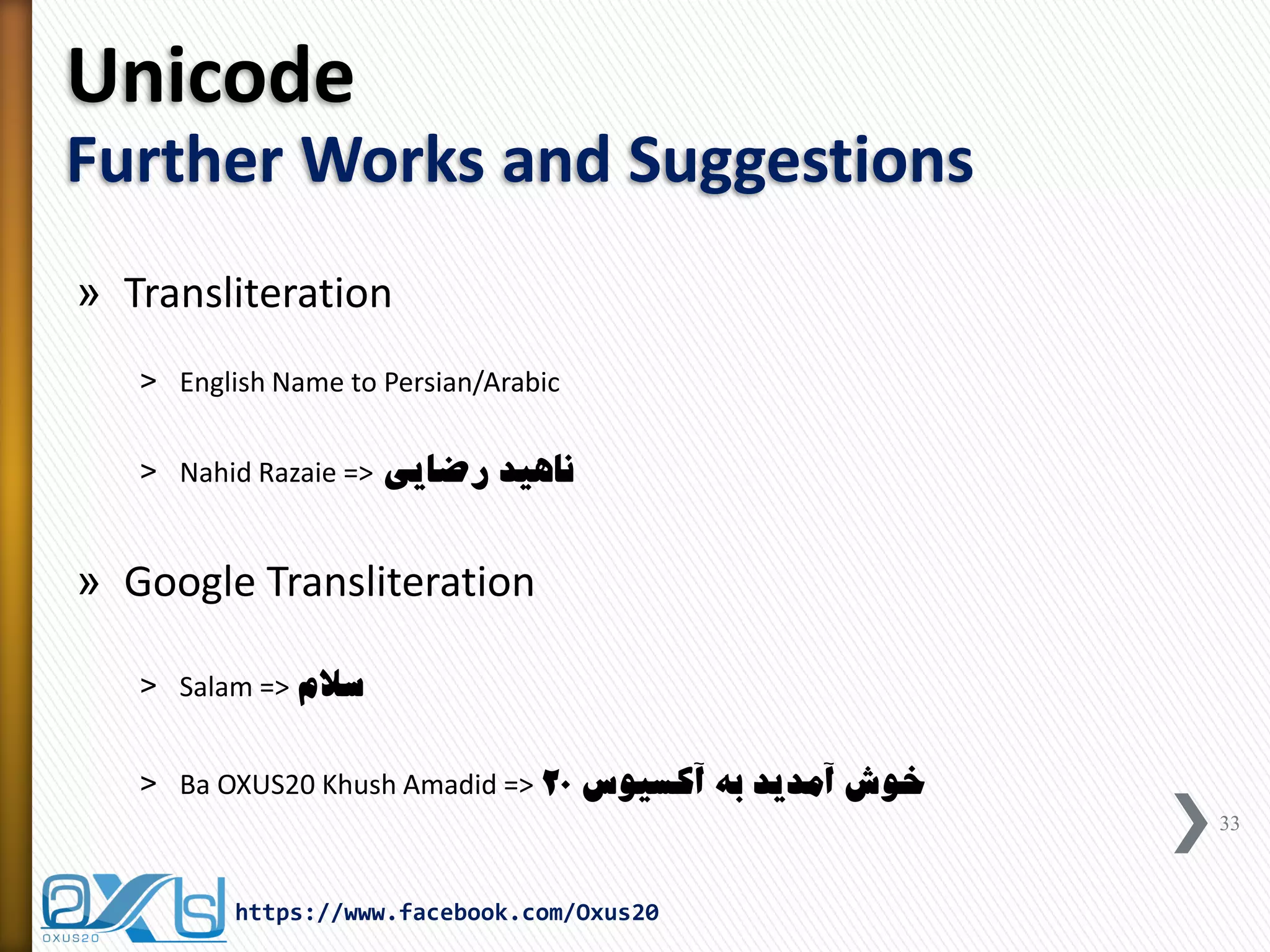 Unicode
Further Works and Suggestions

» Transliteration

> English Name to Persian/Arabic

> Nahid Razaie => ناهید رضایی

» Google Transliteration

> Salam => سلام

> Ba OXUS20 Khush Amadid => خوش آمدید به آکسیوس ۲۰

33

OXUS20

https://www.facebook.com/Oxus20